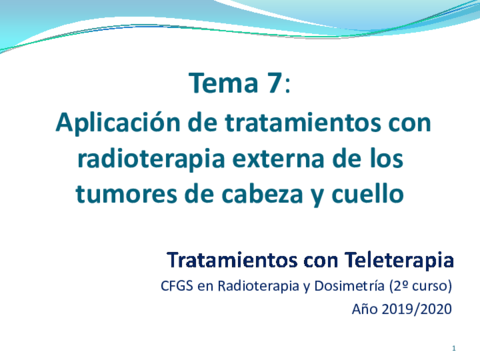 Tema 7:

Aplicación de tratamientos con radioterapia externa de los tumores de cabeza y cuello

Tratamientos con Teleterapia

CFGS en Radioterapia y Dosimetría (2º curso)

Año 2019/2020

1